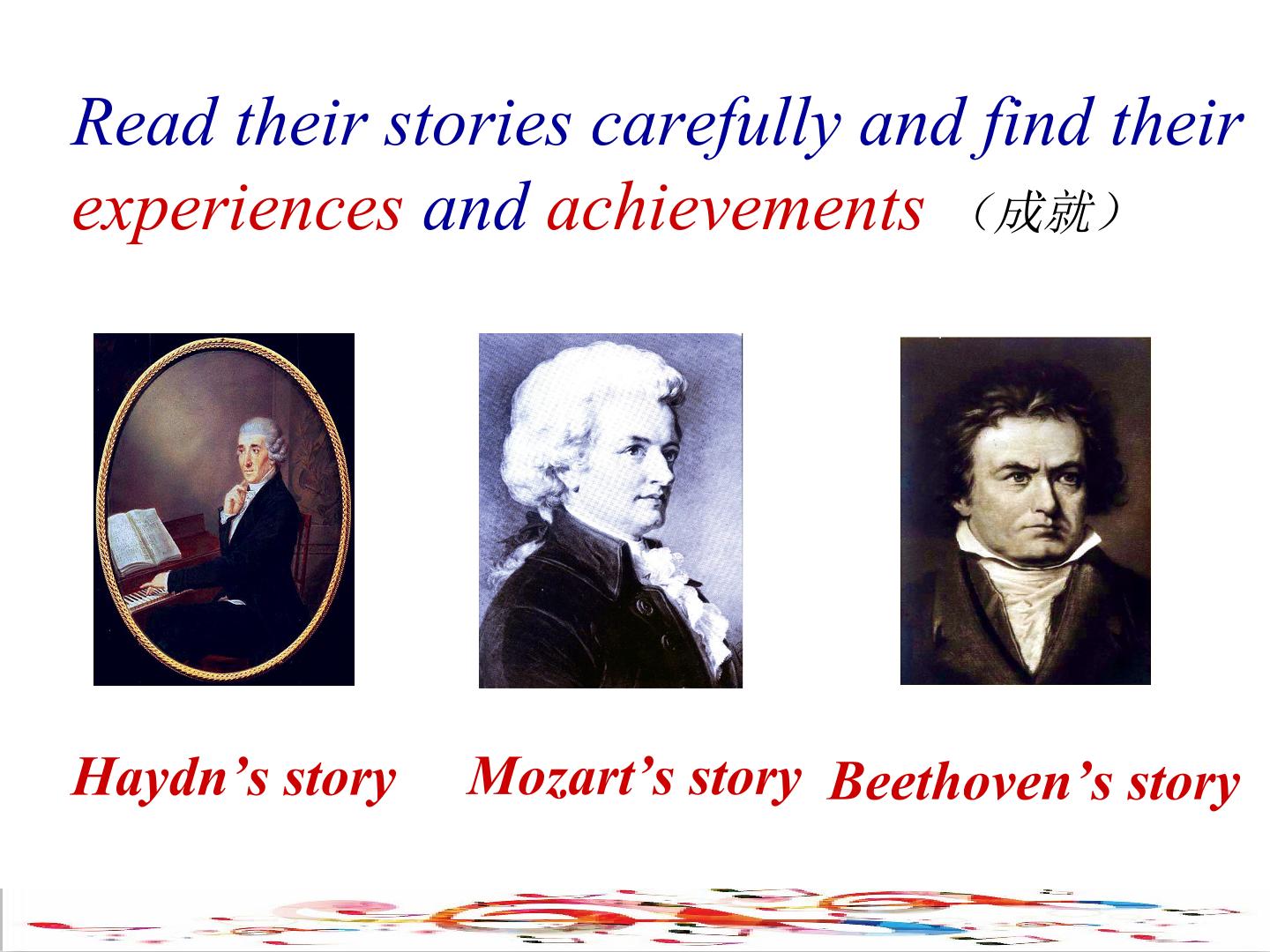 Read their stories carefully and find their experiences and achievements （成就）

Haydn's story

Mozart's story

Beethoven's story